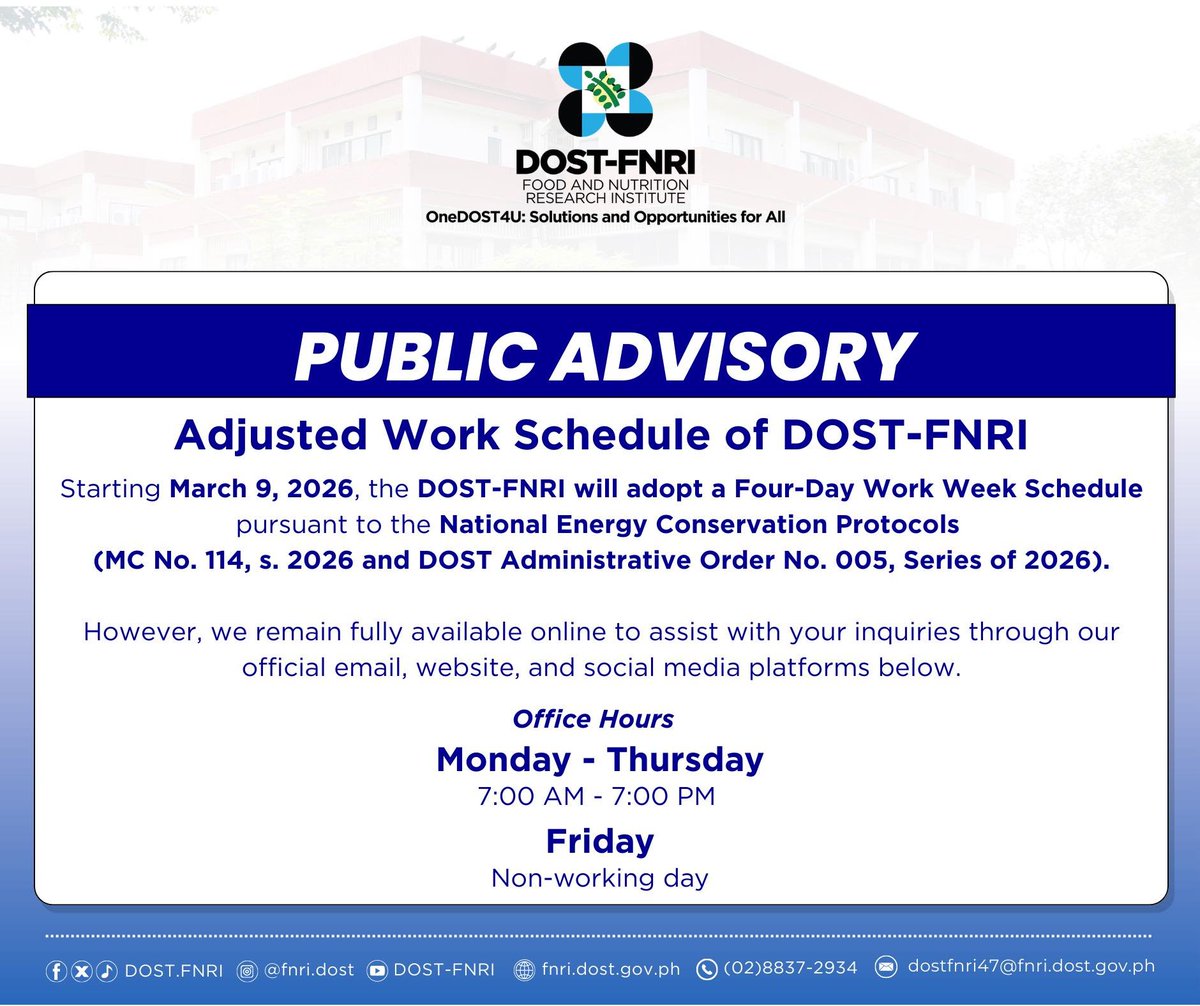 DOST-FNRI
FOOD AND NUTRITION RESEARCH INSTITUTE
OneDOST4U: Solutions and Opportunities for All

PUBLIC ADVISORY

Adjusted Work Schedule of DOST-FNRI

Starting March 9, 2026, the DOST-FNRI will adopt a Four-Day Work Week Schedule pursuant to the National Energy Conservation Protocols (MC No. 114, s. 2026 and DOST Administrative Order No. 005, Series of 2026).

However, we remain fully available online to assist with your inquiries through our official email, website, and social media platforms below.

Office Hours
Monday - Thursday
7:00 AM - 7:00 PM
Friday
Non-working day

DOST.FNRI @fnri.dost DOST-FNRI fnri.dost.gov.ph (02)8837-2934 dostfnri47@fnri.dost.gov.ph